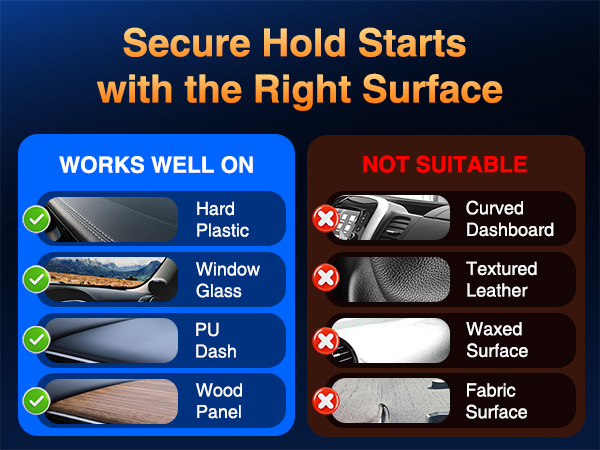 Secure Hold Starts with the Right Surface

WORKS WELL ON

Hard Plastic

Window Glass

PU Dash

Wood Panel

NOT SUITABLE

Curved Dashboard

Textured Leather

Waxed Surface

Fabric Surface